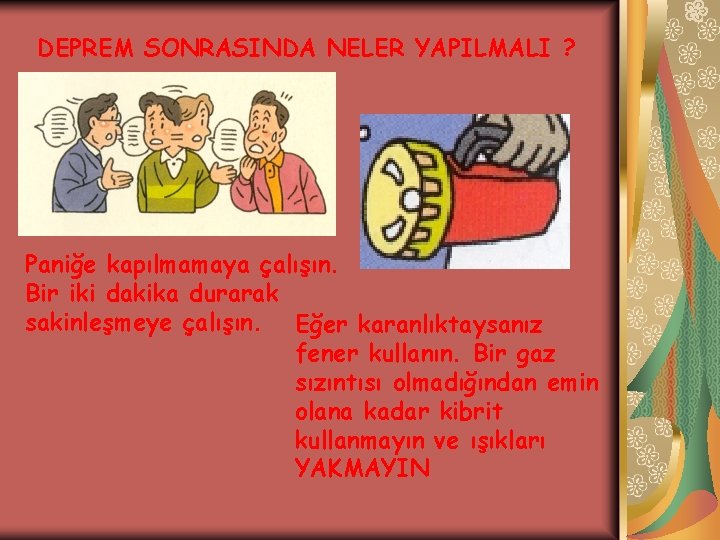 DEPREM SONRASINDA NELER YAPILMALI ?

Paniğe kapılmamaya çalışın. Bir iki dakika durarak sakinleşmeye çalışın.

Eğer karanlıktaysanız fener kullanın. Bir gaz sızıntısı olmadığından emin olana kadar kibrit kullanmayın ve ışıkları YAKMAYIN